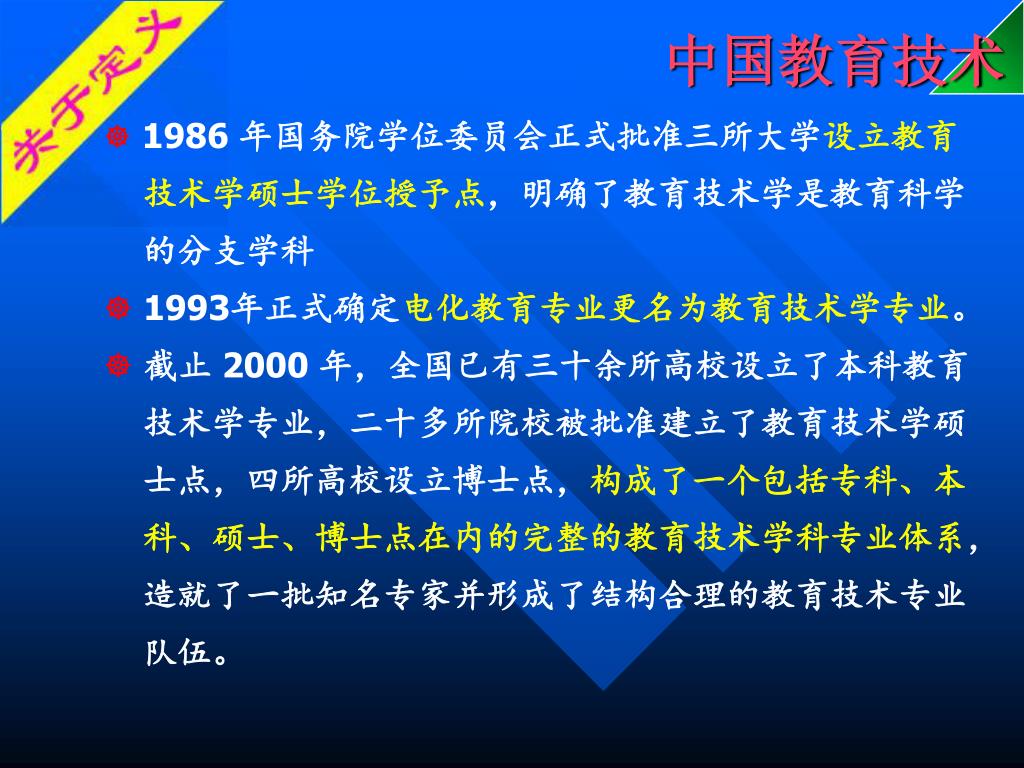 关于定义

中国教育技术

1986 年国务院学位委员会正式批准三所大学设立教育技术学硕士学位授予点，明确了教育技术学是教育科学的分支学科

1993年正式确定电化教育专业更名为教育技术学专业。

截止 2000 年，全国已有三十余所高校设立了本科教育技术学专业，二十多所院校被批准建立了教育技术学硕士点，四所高校设立博士点，构成了一个包括专科、本科、硕士、博士点在内的完整的教育技术学科专业体系，造就了一批知名专家并形成了结构合理的教育技术专业队伍。